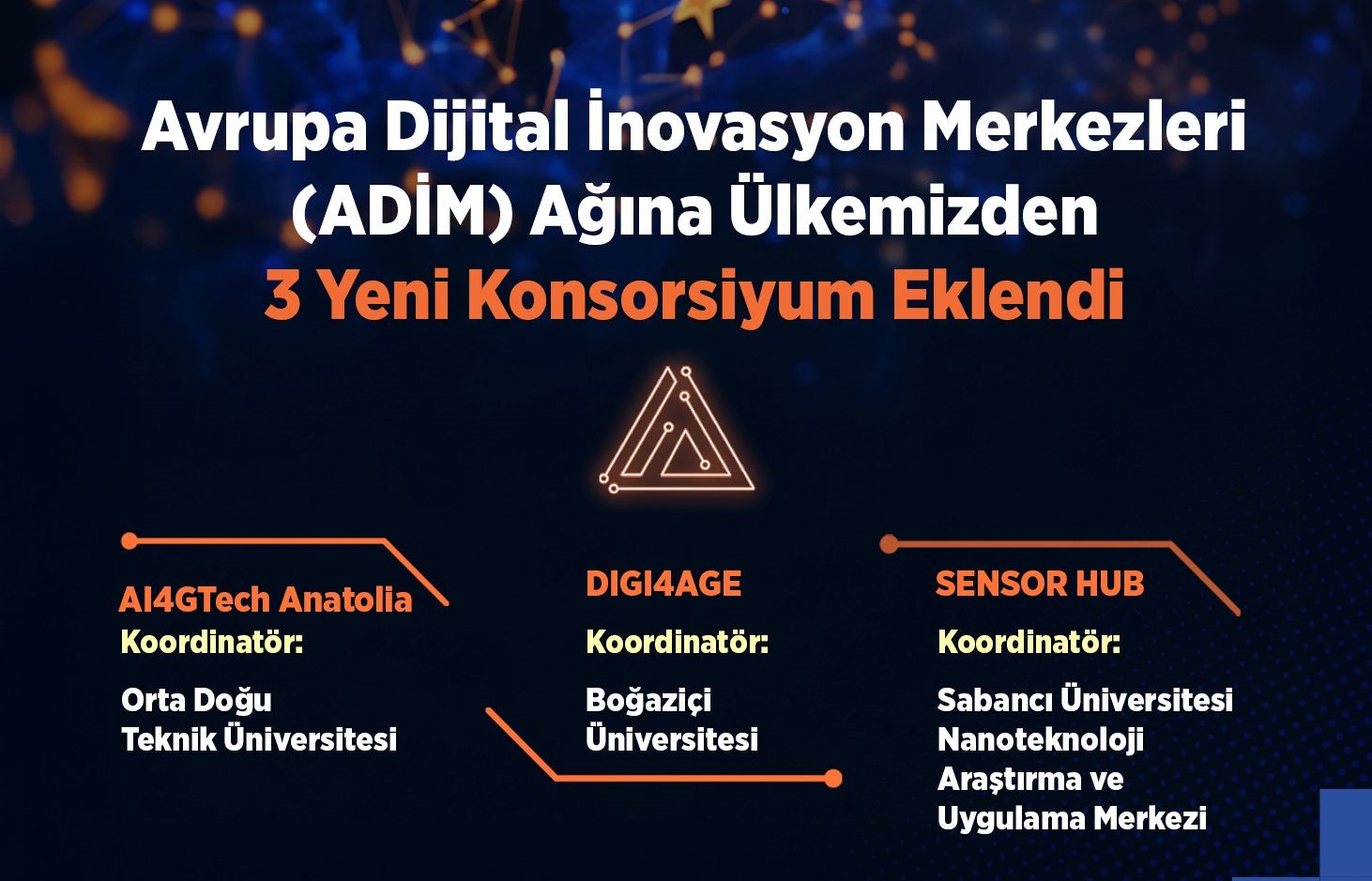 Avrupa Dijital İnovasyon Merkezleri (ADİM) Ağına Ülkemizden
3 Yeni Konsorsiyum Eklendi

AI4GTech Anatolia
Koordinatör:
Orta Doğu Teknik Üniversitesi

DIGI4AGE
Koordinatör:
Boğaziçi Üniversitesi

SENSOR HUB
Koordinatör:
Sabancı Üniversitesi Nanoteknoloji Araştırma ve Uygulama Merkezi